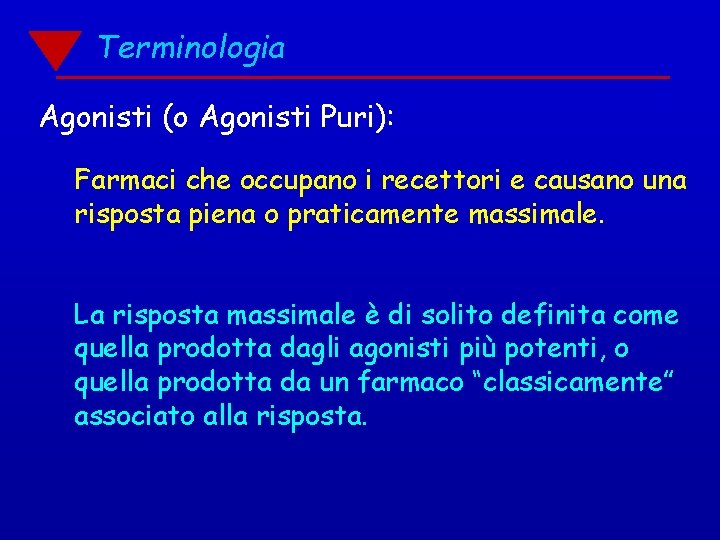 Terminologia

Agonisti (o Agonisti Puri):

Farmaci che occupano i recettori e causano una risposta piena o praticamente massimale.

La risposta massimale è di solito definita come quella prodotta dagli agonisti più potenti, o quella prodotta da un farmaco “classicamente” associato alla risposta.